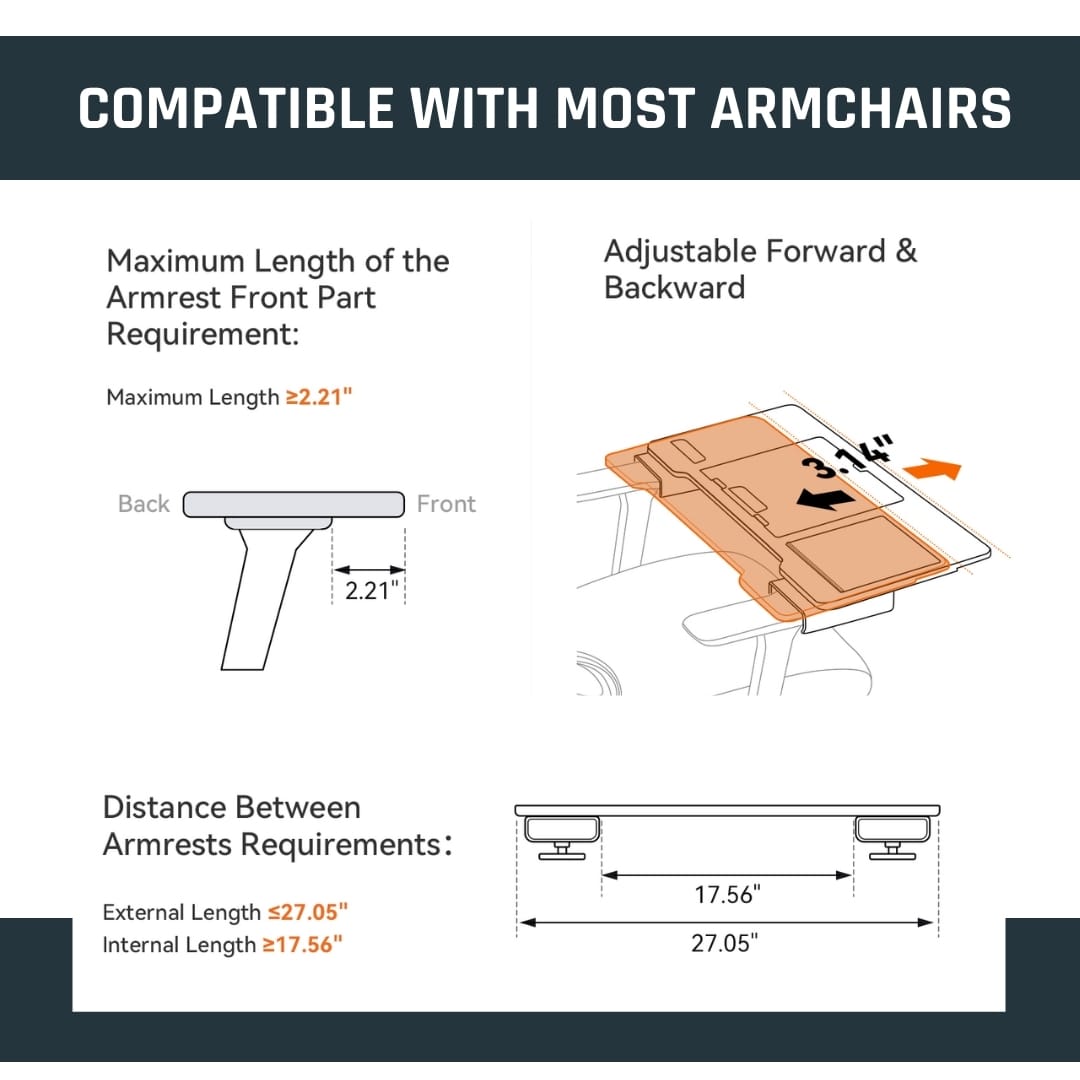 COMPATIBLE WITH MOST ARMCHAIRS

Maximum Length of the Armrest Front Part Requirement:

Maximum Length ≥2.21"

Back

Front

2.21"

Adjustable Forward & Backward

3.14"

Distance Between Armrests Requirements:

External Length ≤27.05"
Internal Length ≥17.56"

17.56"

27.05"